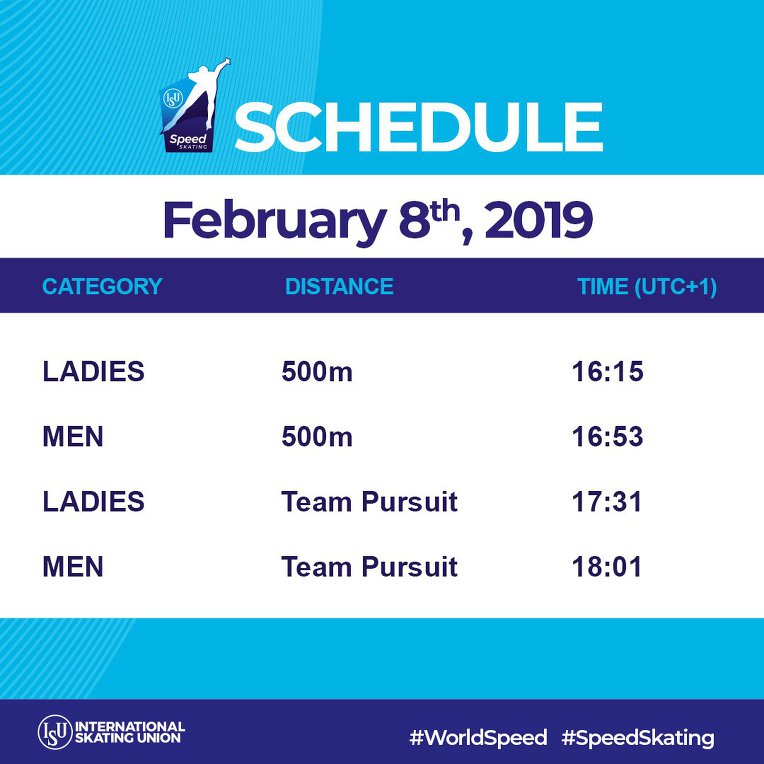 ISU Speed SKATING

SCHEDULE

February 8$^{th}$, 2019

| CATEGORY | DISTANCE | TIME (UTC+1) |
|---|---|---|
| LADIES | 500m | 16:15 |
| MEN | 500m | 16:53 |
| LADIES | Team Pursuit | 17:31 |
| MEN | Team Pursuit | 18:01 |

ISU INTERNATIONAL SKATING UNION

#WorldSpeed #SpeedSkating